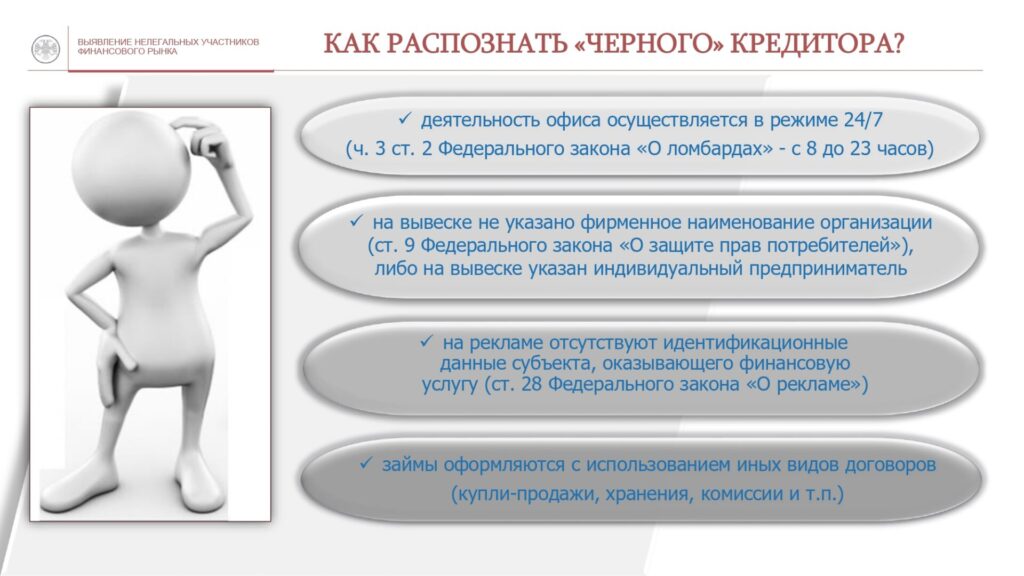 ВЫЯВЛЕНИЕ НЕЛЕГАЛЬНЫХ УЧАСТНИКОВ ФИНАНСОВОГО РЫНКА

КАК РАСПОЗНАТЬ «ЧЕРНОГО» КРЕДИТОРА?

✓ деятельность офиса осуществляется в режиме 24/7 (ч. 3 ст. 2 Федерального закона «О ломбардах» - с 8 до 23 часов)

✓ на вывеске не указано фирменное наименование организации (ст. 9 Федерального закона «О защите прав потребителей»), либо на вывеске указан индивидуальный предприниматель

✓ на рекламе отсутствуют идентификационные данные субъекта, оказывающего финансовую услугу (ст. 28 Федерального закона «О рекламе»)

✓ займы оформляются с использованием иных видов договоров (купли-продажи, хранения, комиссии и т.п.)